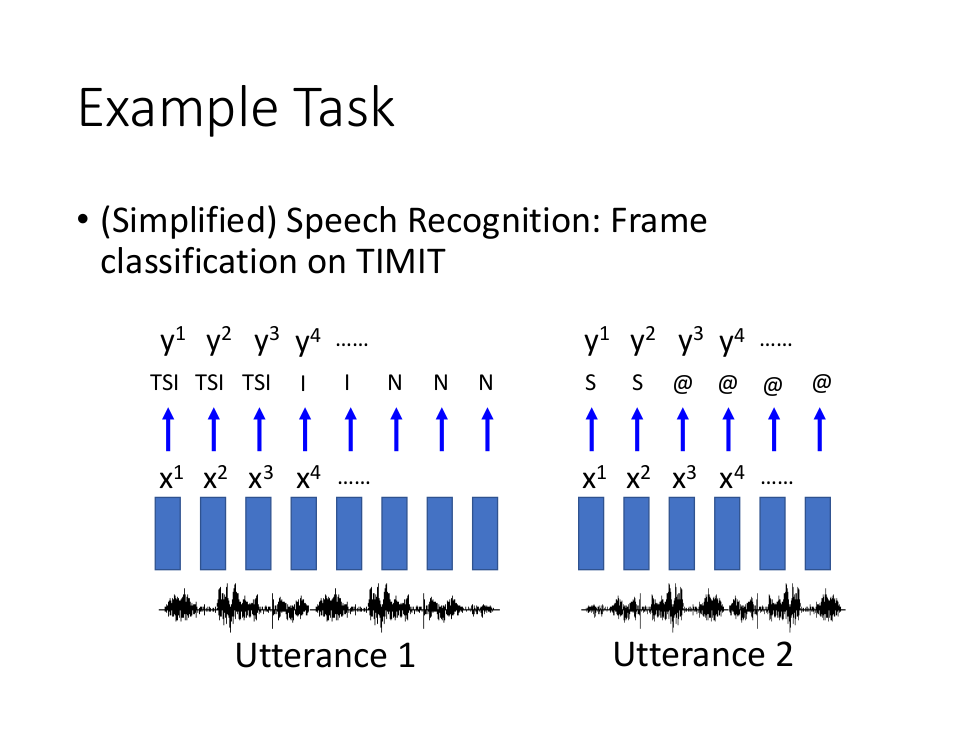 Example Task

• (Simplified) Speech Recognition: Frame classification on TIMIT

$y^1$ $y^2$ $y^3$ $y^4$ ……

TSI TSI TSI I I N N N

$x^1$ $x^2$ $x^3$ $x^4$ ……

Utterance 1

$y^1$ $y^2$ $y^3$ $y^4$ ……

S S @ @ @ @

$x^1$ $x^2$ $x^3$ $x^4$ ……

Utterance 2